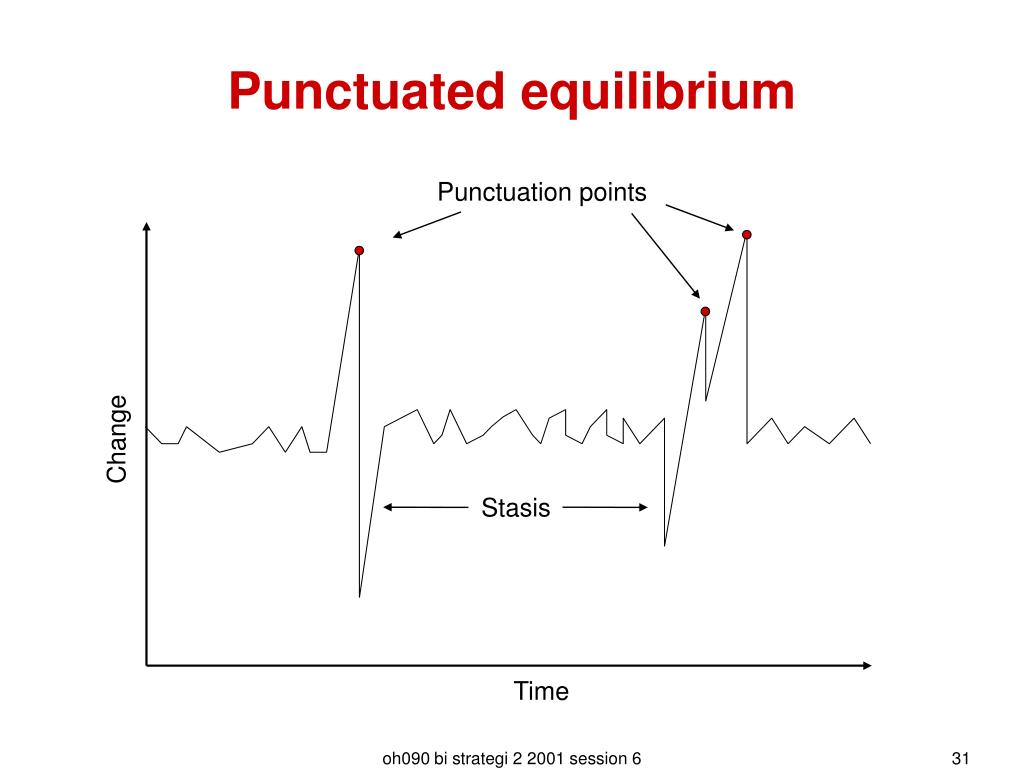 Punctuated equilibrium

Punctuation points

Change

Stasis

Time

oh090 bi strategi 2 2001 session 6

31